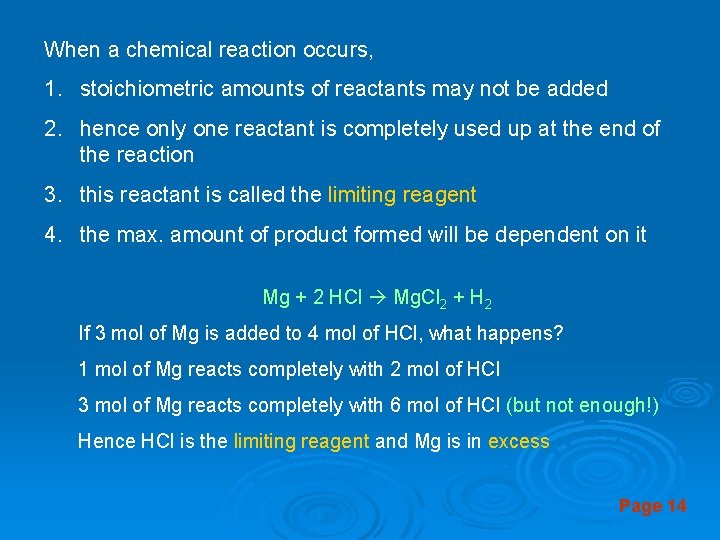 When a chemical reaction occurs,

1. stoichiometric amounts of reactants may not be added

2. hence only one reactant is completely used up at the end of the reaction

3. this reactant is called the limiting reagent

4. the max. amount of product formed will be dependent on it

$Mg + 2 HCl \rightarrow MgCl_2 + H_2$

If 3 mol of Mg is added to 4 mol of HCl, what happens?

1 mol of Mg reacts completely with 2 mol of HCl

3 mol of Mg reacts completely with 6 mol of HCl (but not enough!)

Hence HCl is the limiting reagent and Mg is in excess

Page 14